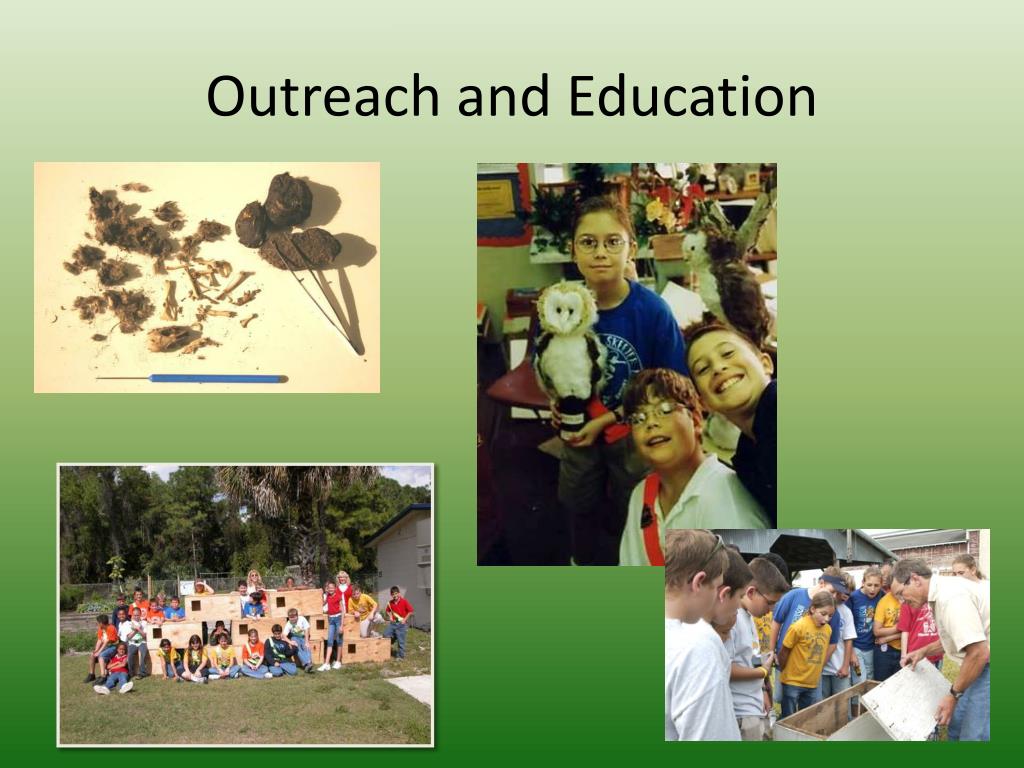 Outreach and Education